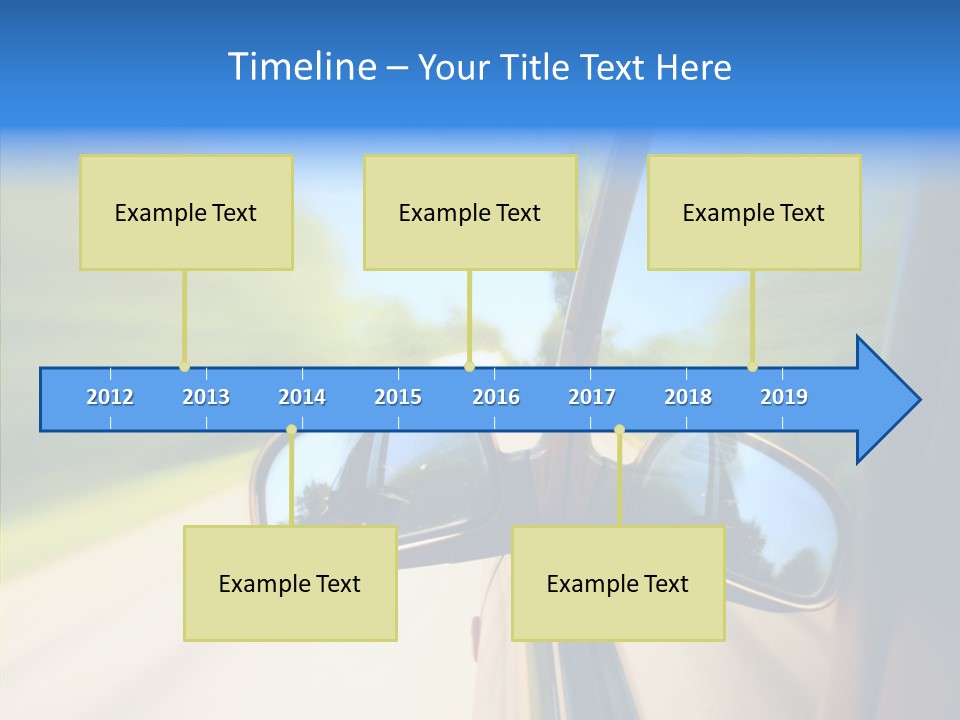 Timeline – Your Title Text Here

Example Text

Example Text

Example Text

2012 2013 2014 2015 2016 2017 2018 2019

Example Text

Example Text